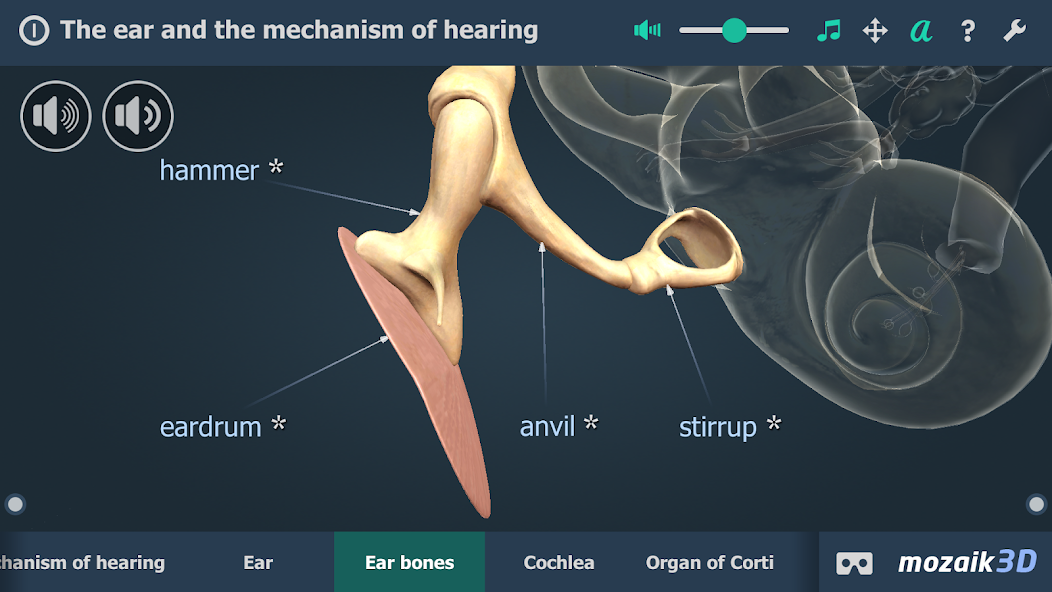 The ear and the mechanism of hearing

a

?

hammer *

eardrum *

anvil *

stirrup *

hanism of hearing

Ear

Ear bones

Cochlea

Organ of Corti

mozaik3D